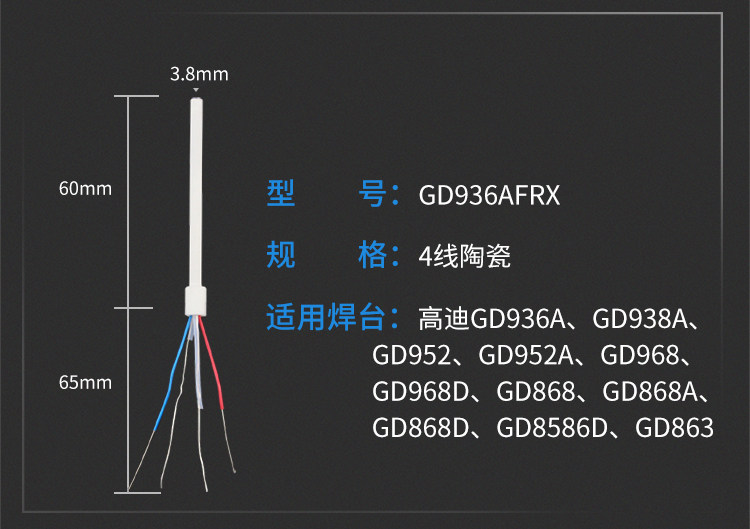 3.8mm

60mm

65mm

型 号：GD936AFRX

规 格：4线陶瓷

适用焊台：高迪GD936A、GD938A、GD952、GD952A、GD968、GD968D、GD868、GD868A、GD868D、GD8586D、GD863